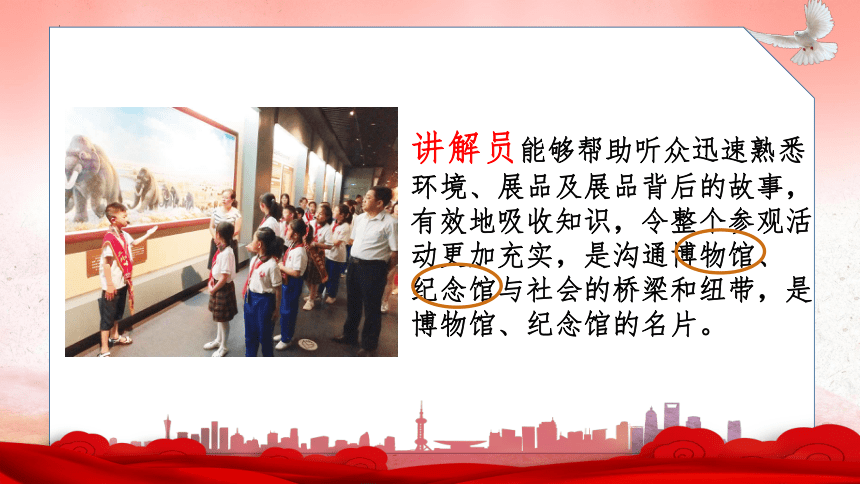 讲解员能够帮助听众迅速熟悉环境、展品及展品背后的故事，有效地吸收知识，令整个参观活动更加充实，是沟通博物馆、纪念馆与社会的桥梁和纽带，是博物馆、纪念馆的名片。